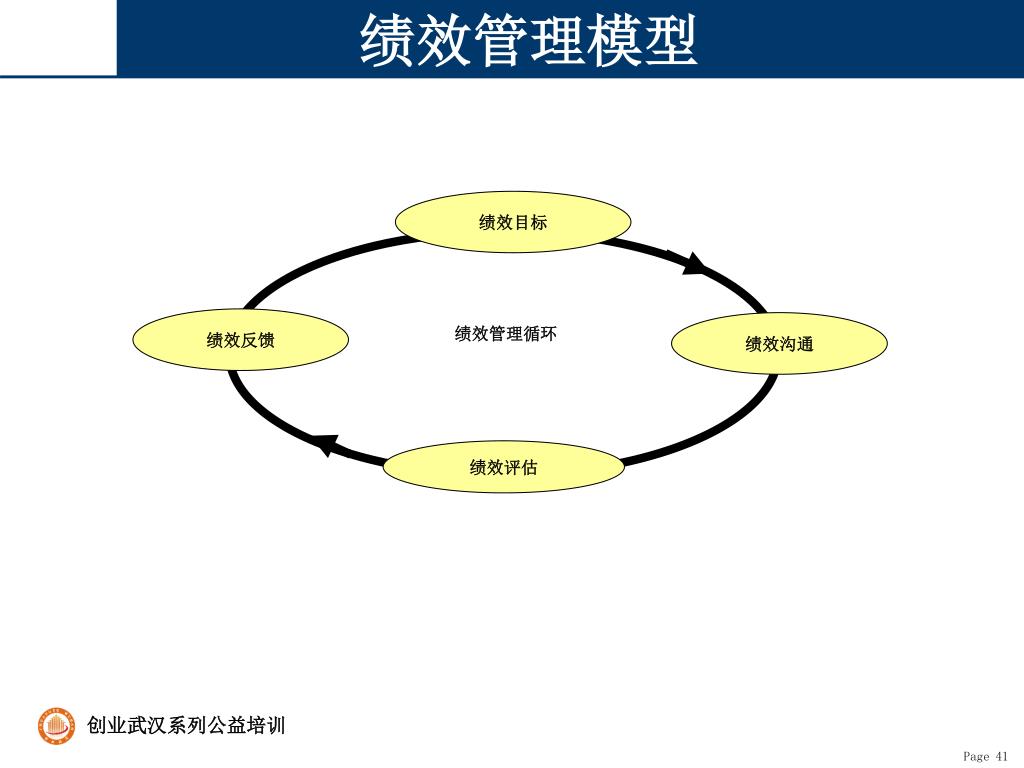 绩效管理模型

绩效目标

绩效反馈

绩效管理循环

绩效沟通

绩效评估

创业武汉系列公益培训

Page 41